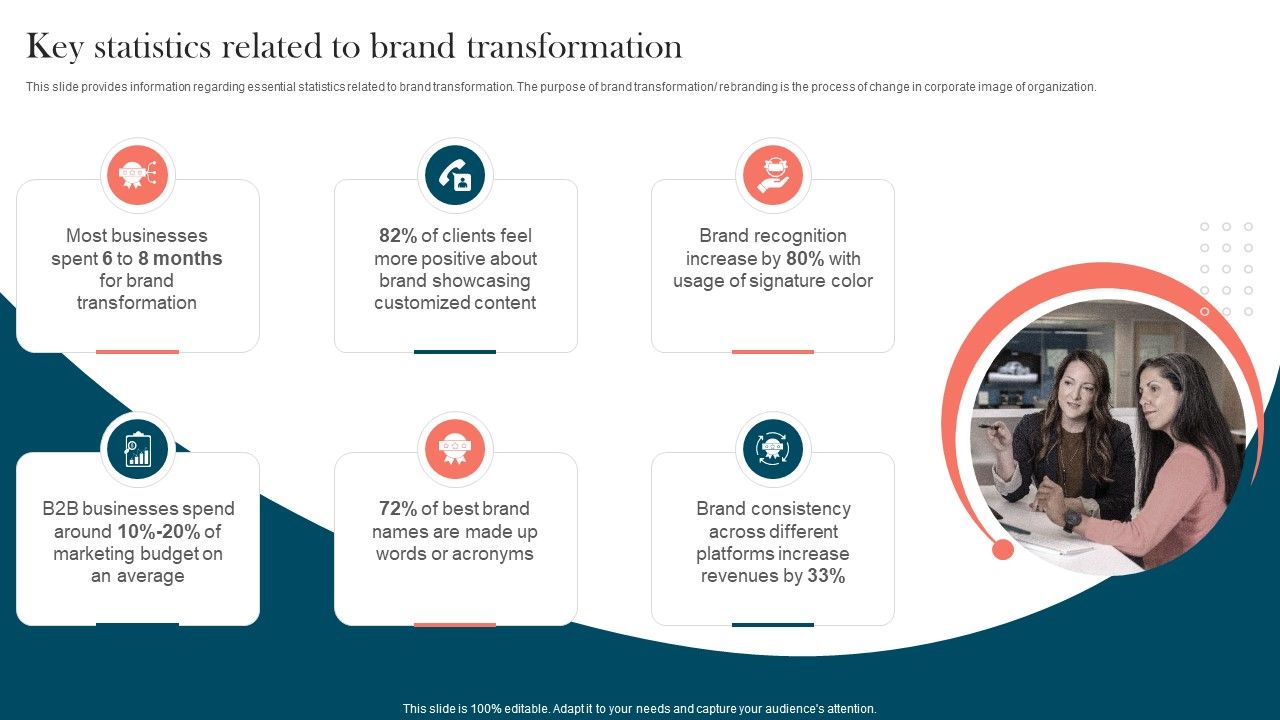 Key statistics related to brand transformation

This slide provides information regarding essential statistics related to brand transformation. The purpose of brand transformation/ rebranding is the process of change in corporate image of organization.

Most businesses spent 6 to 8 months for brand transformation

82% of clients feel more positive about brand showcasing customized content

Brand recognition increase by 80% with usage of signature color

B2B businesses spend around 10%-20% of marketing budget on an average

72% of best brand names are made up words or acronyms

Brand consistency across different platforms increase revenues by 33%

This slide is 100% editable. Adapt it to your needs and capture your audience's attention.